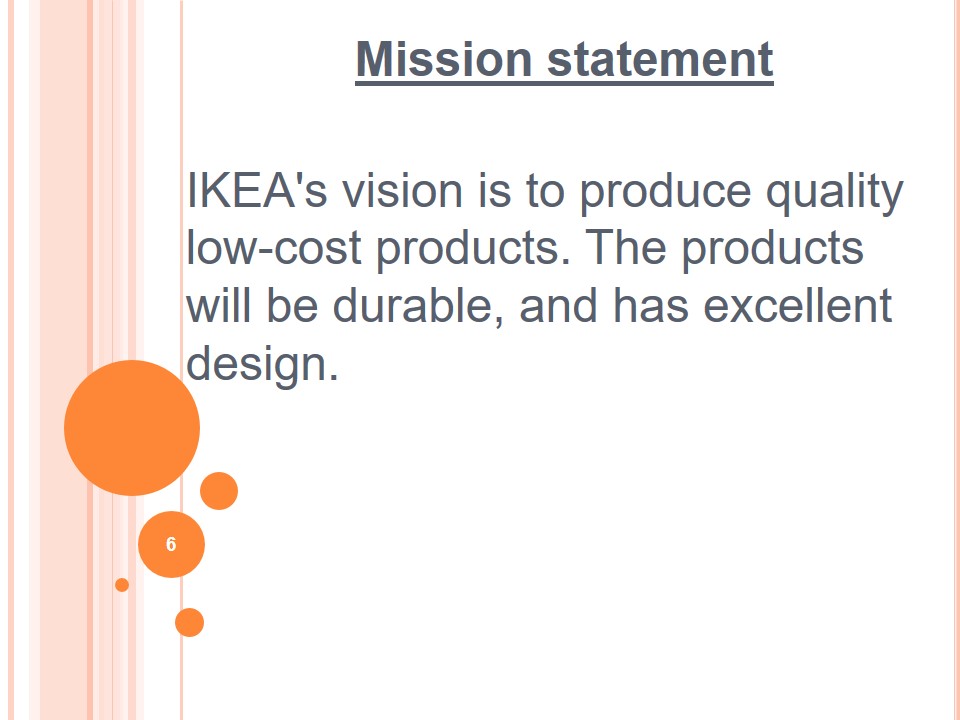 Mission statement

IKEA's vision is to produce quality low-cost products. The products will be durable, and has excellent design.

6